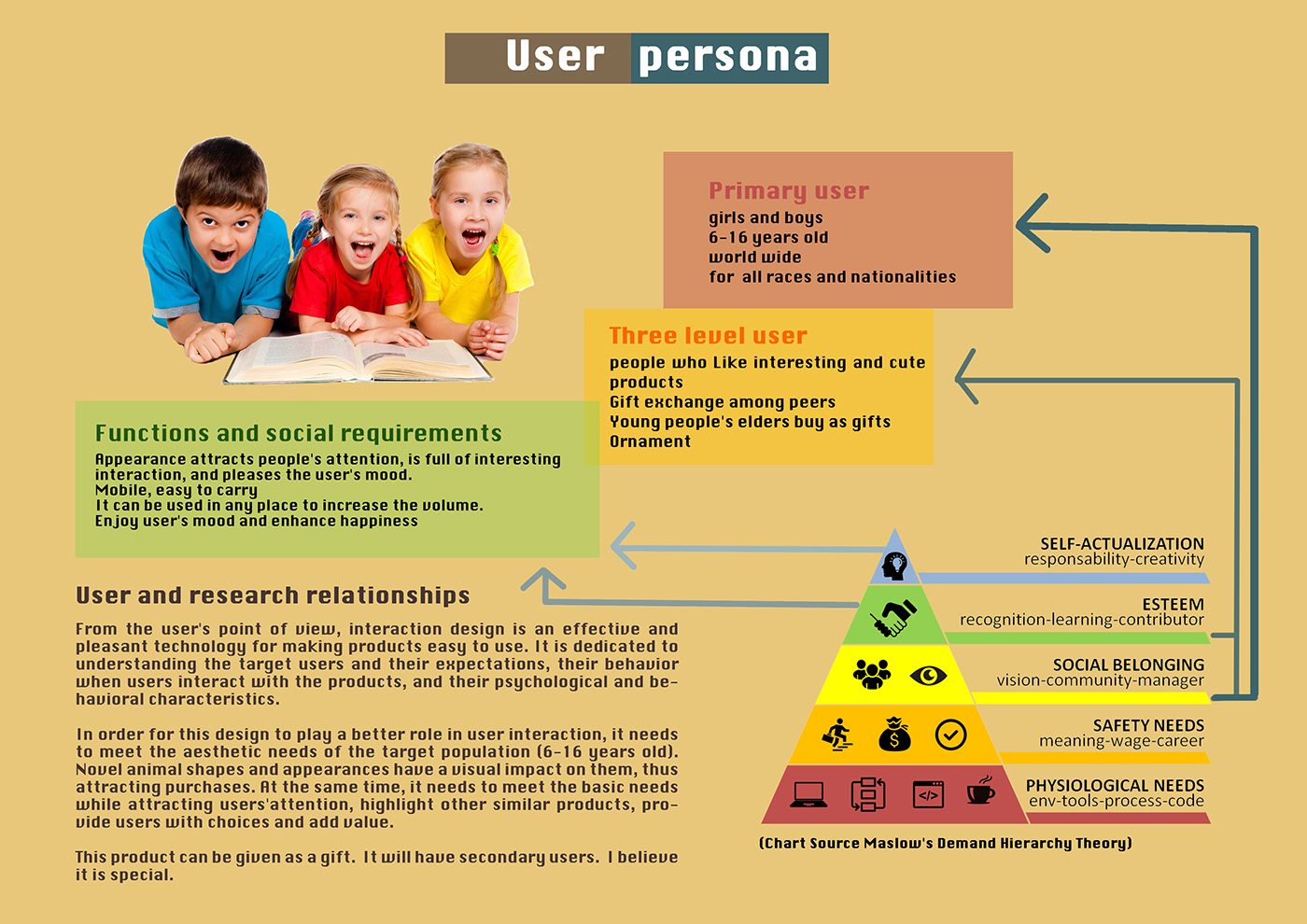 User persona

Primary user
girls and boys
6-16 years old
world wide
for all races and nationalities

Three level user
people who Like interesting and cute products
Gift exchange among peers
Young people's elders buy as gifts
Ornament

Functions and social requirements
Appearance attracts people's attention, is full of interesting interaction, and pleases the user's mood.
Mobile, easy to carry
It can be used in any place to increase the volume.
Enjoy user's mood and enhance happiness

User and research relationships
From the user's point of view, interaction design is an effective and pleasant technology for making products easy to use. It is dedicated to understanding the target users and their expectations, their behavior when users interact with the products, and their psychological and behavioral characteristics.

In order for this design to play a better role in user interaction, it needs to meet the aesthetic needs of the target population (6-16 years old). Novel animal shapes and appearances have a visual impact on them, thus attracting purchases. At the same time, it needs to meet the basic needs while attracting users'attention, highlight other similar products, provide users with choices and add value.

This product can be given as a gift. It will have secondary users. I believe it is special.

SELF-ACTUALIZATION
responsability-creativity

ESTEEM
recognition-learning-contributor

SOCIAL BELONGING
vision-community-manager

SAFETY NEEDS
meaning-wage-career

PHYSIOLOGICAL NEEDS
env-tools-process-code

(Chart Source Maslow's Demand Hierarchy Theory)